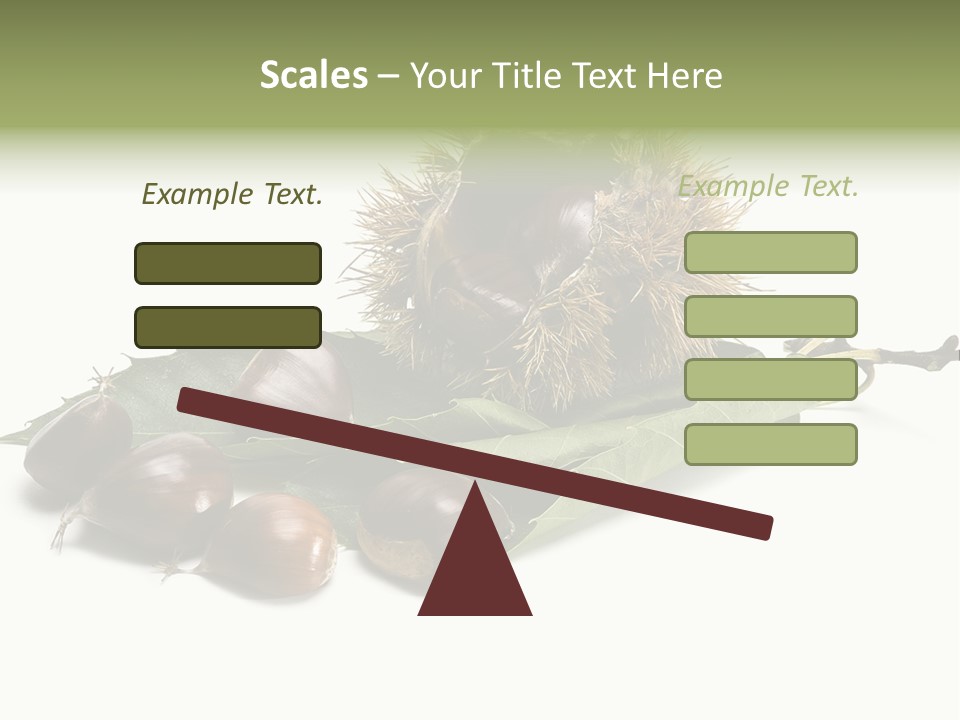 Scales – Your Title Text Here

Example Text.

Example Text.